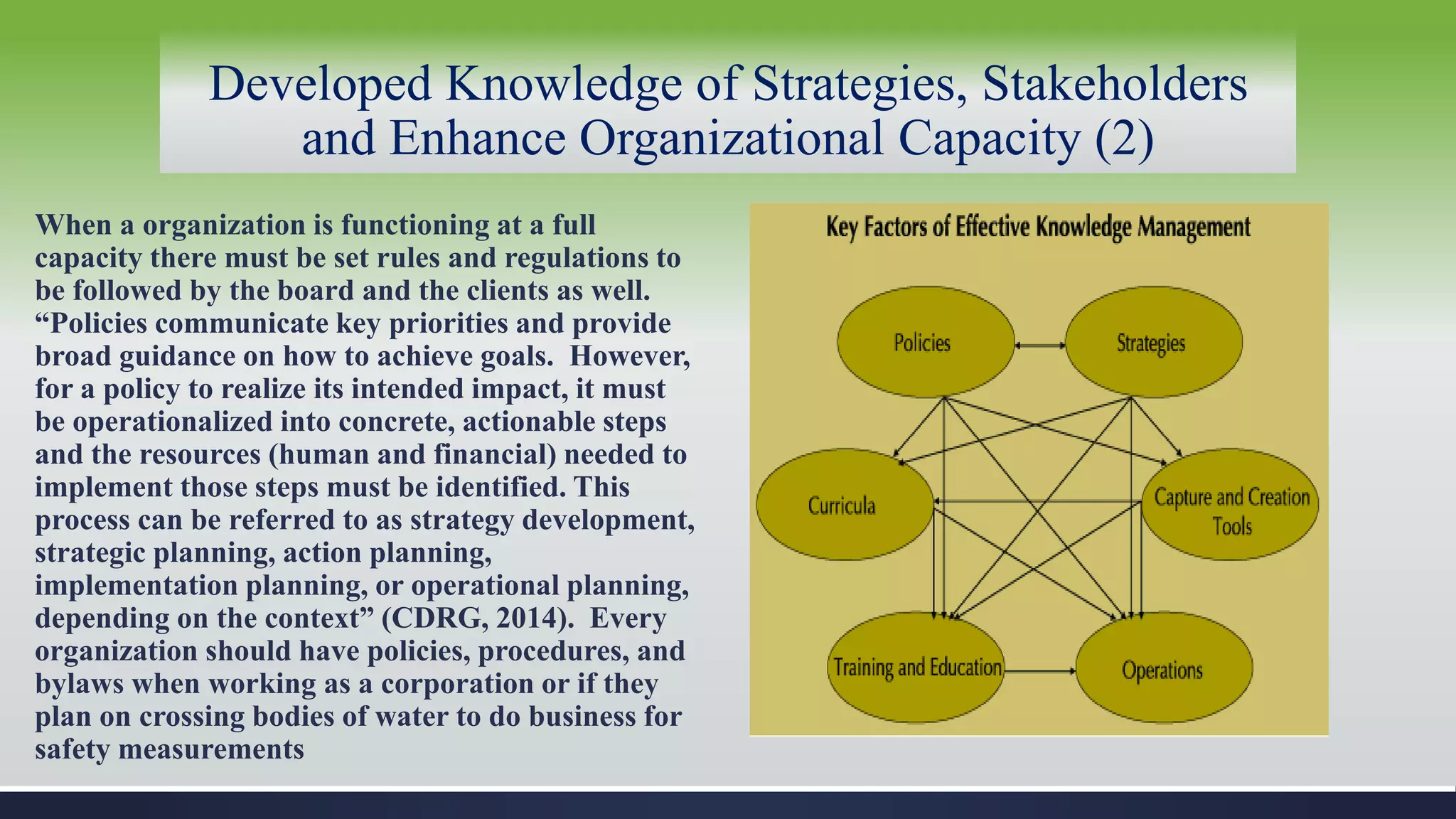 Developed Knowledge of Strategies, Stakeholders and Enhance Organizational Capacity (2)

When a organization is functioning at a full capacity there must be set rules and regulations to be followed by the board and the clients as well. “Policies communicate key priorities and provide broad guidance on how to achieve goals. However, for a policy to realize its intended impact, it must be operationalized into concrete, actionable steps and the resources (human and financial) needed to implement those steps must be identified. This process can be referred to as strategy development, strategic planning, action planning, implementation planning, or operational planning, depending on the context” (CDRG, 2014). Every organization should have policies, procedures, and bylaws when working as a corporation or if they plan on crossing bodies of water to do business for safety measurements

Key Factors of Effective Knowledge Management

Policies

Strategies

Curricula

Capture and Creation Tools

Training and Education

Operations